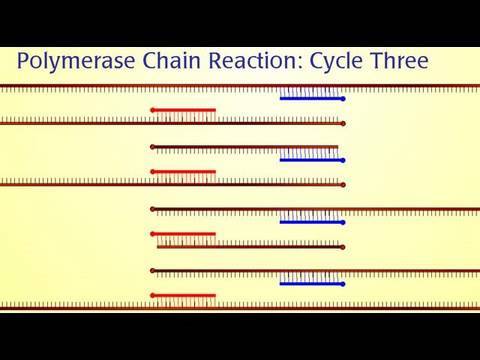 Polymerase Chain Reaction: Cycle Three